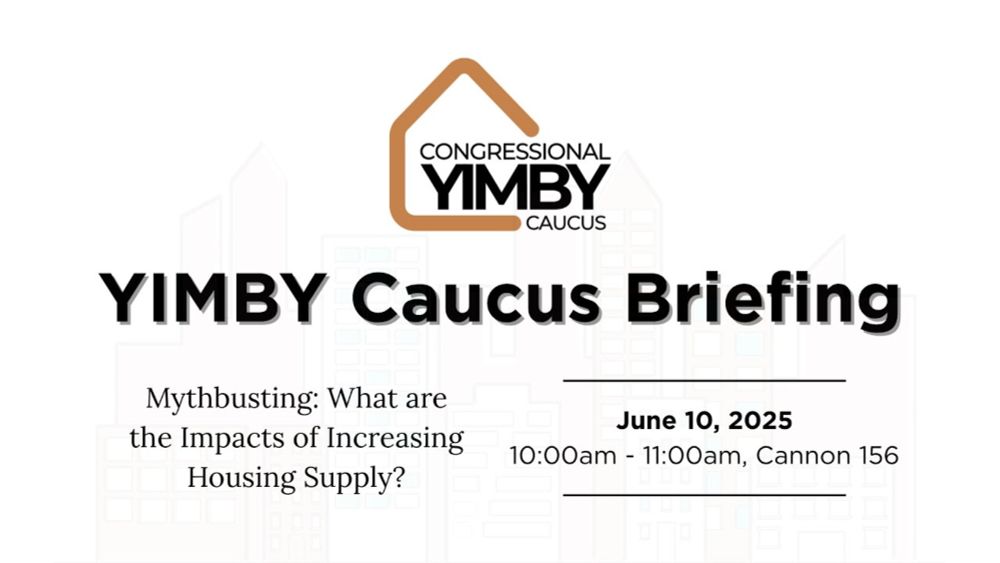 CONGRESSIONAL
YIMBY
CAUCUS

YIMBY Caucus Briefing

Mythbusting: What are the Impacts of Increasing Housing Supply?

June 10, 2025
10:00am - 11:00am, Cannon 156